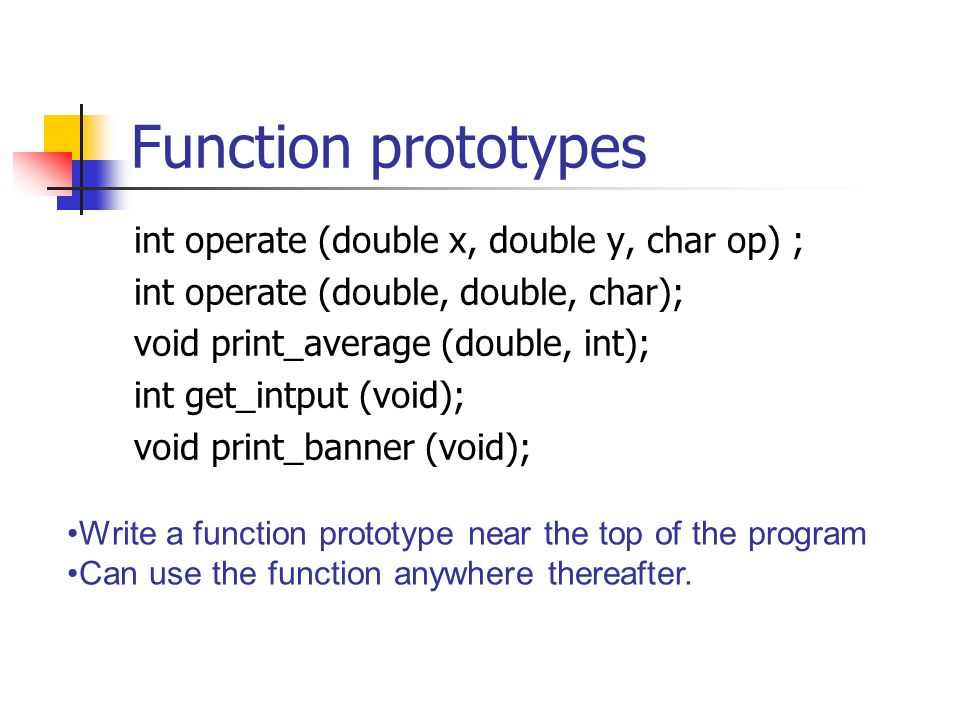 Function prototypes

int operate (double x, double y, char op) ;
int operate (double, double, char);
void print_average (double, int);
int get_intput (void);
void print_banner (void);

•Write a function prototype near the top of the program
•Can use the function anywhere thereafter.